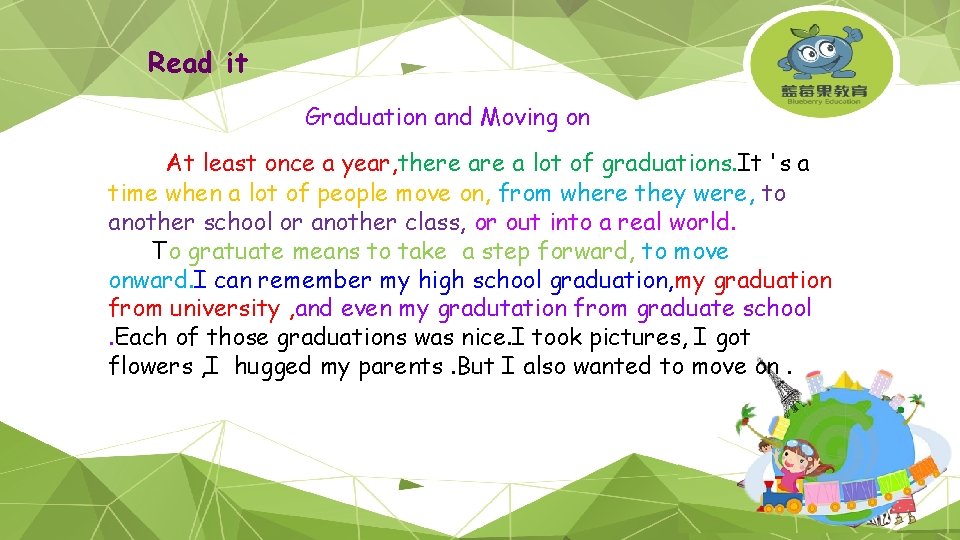 Read it

蓝莓果教育
Blueberry Education

Graduation and Moving on

At least once a year,there are a lot of graduations.It 's a time when a lot of people move on, from where they were, to another school or another class, or out into a real world.

To gratuate means to take a step forward, to move onward.I can remember my high school graduation,my graduation from university ,and even my gradutation from graduate school .Each of those graduations was nice.I took pictures, I got flowers ,I hugged my parents .But I also wanted to move on .